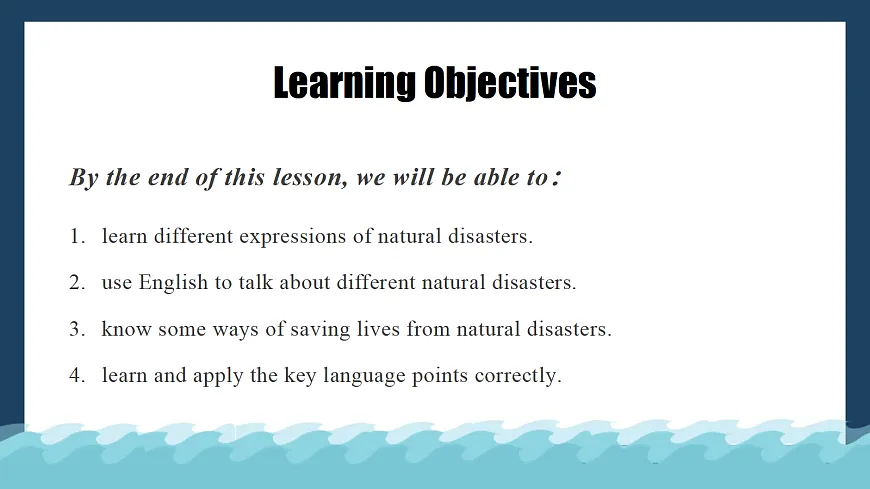 Learning Objectives

By the end of this lesson, we will be able to：

1. learn different expressions of natural disasters.

2. use English to talk about different natural disasters.

3. know some ways of saving lives from natural disasters.

4. learn and apply the key language points correctly.